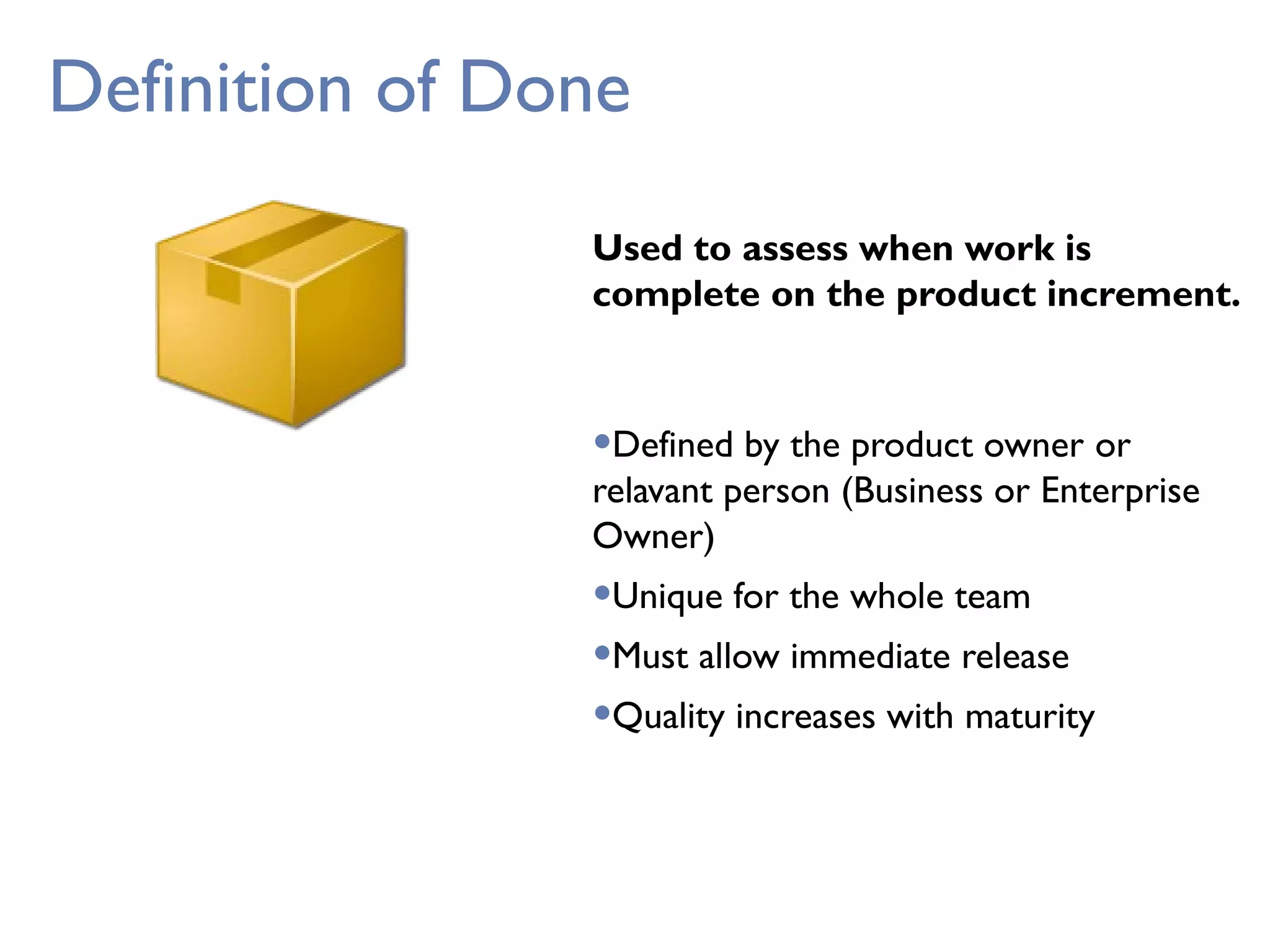 Definition of Done

Used to assess when work is complete on the product increment.

•Defined by the product owner or relavant person (Business or Enterprise Owner)

•Unique for the whole team

•Must allow immediate release

•Quality increases with maturity